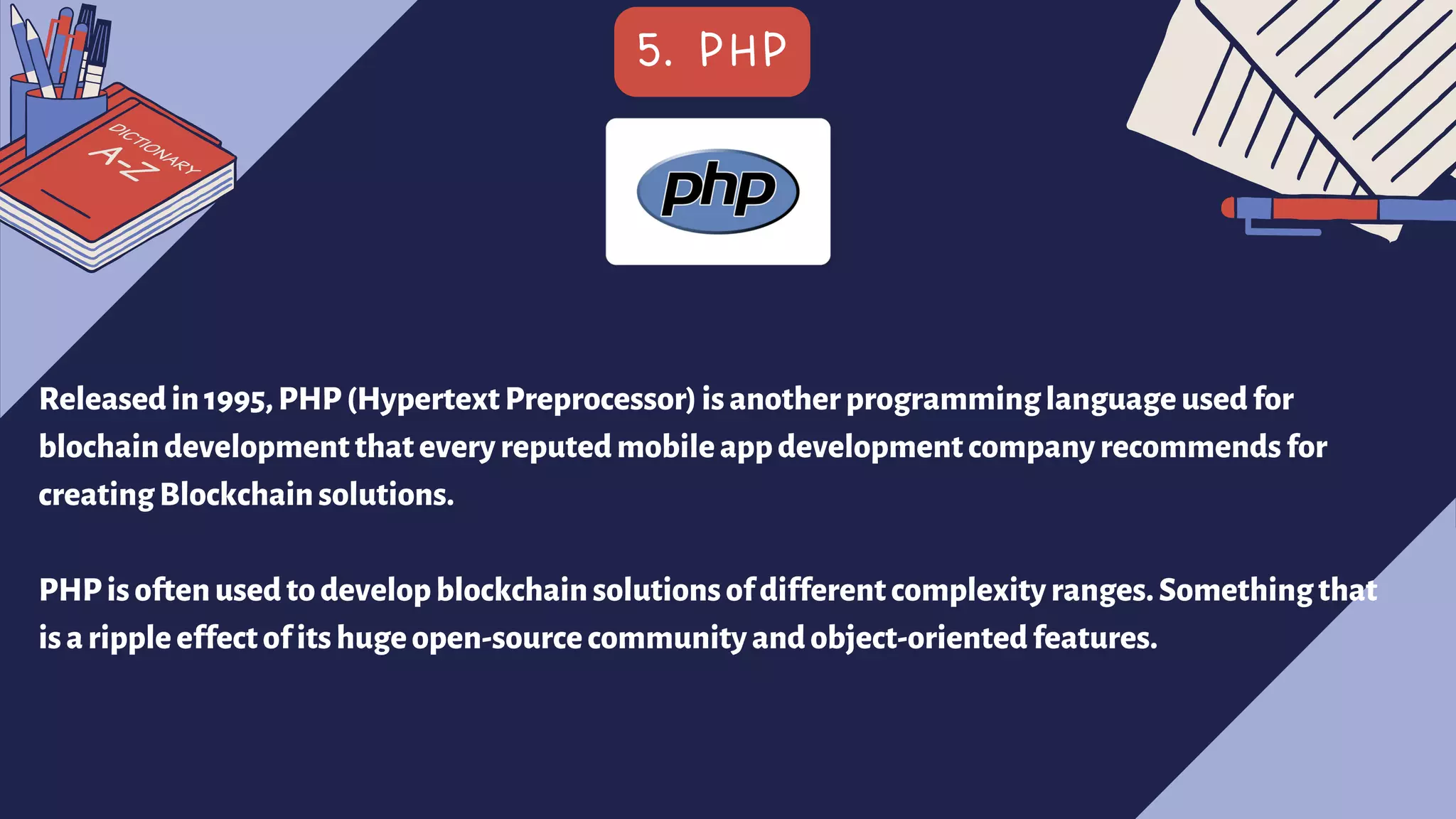 DICTIONARY A-Z

5. PHP

php

Released in 1995, PHP (Hypertext Preprocessor) is another programming language used for blochain development that every reputed mobile app development company recommends for creating Blockchain solutions.

PHP is often used to develop blockchain solutions of different complexity ranges. Something that is a ripple effect of its huge open-source community and object-oriented features.